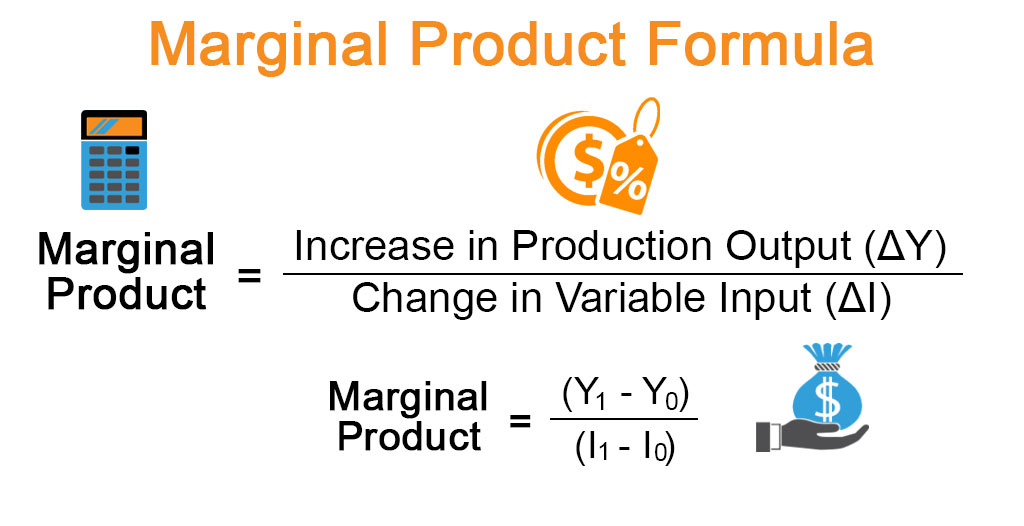 Marginal Product Formula

$\text{Marginal Product} = \frac{\text{Increase in Production Output } (\Delta Y)}{\text{Change in Variable Input } (\Delta I)}$

$\text{Marginal Product} = \frac{(Y_1 - Y_0)}{(I_1 - I_0)}$